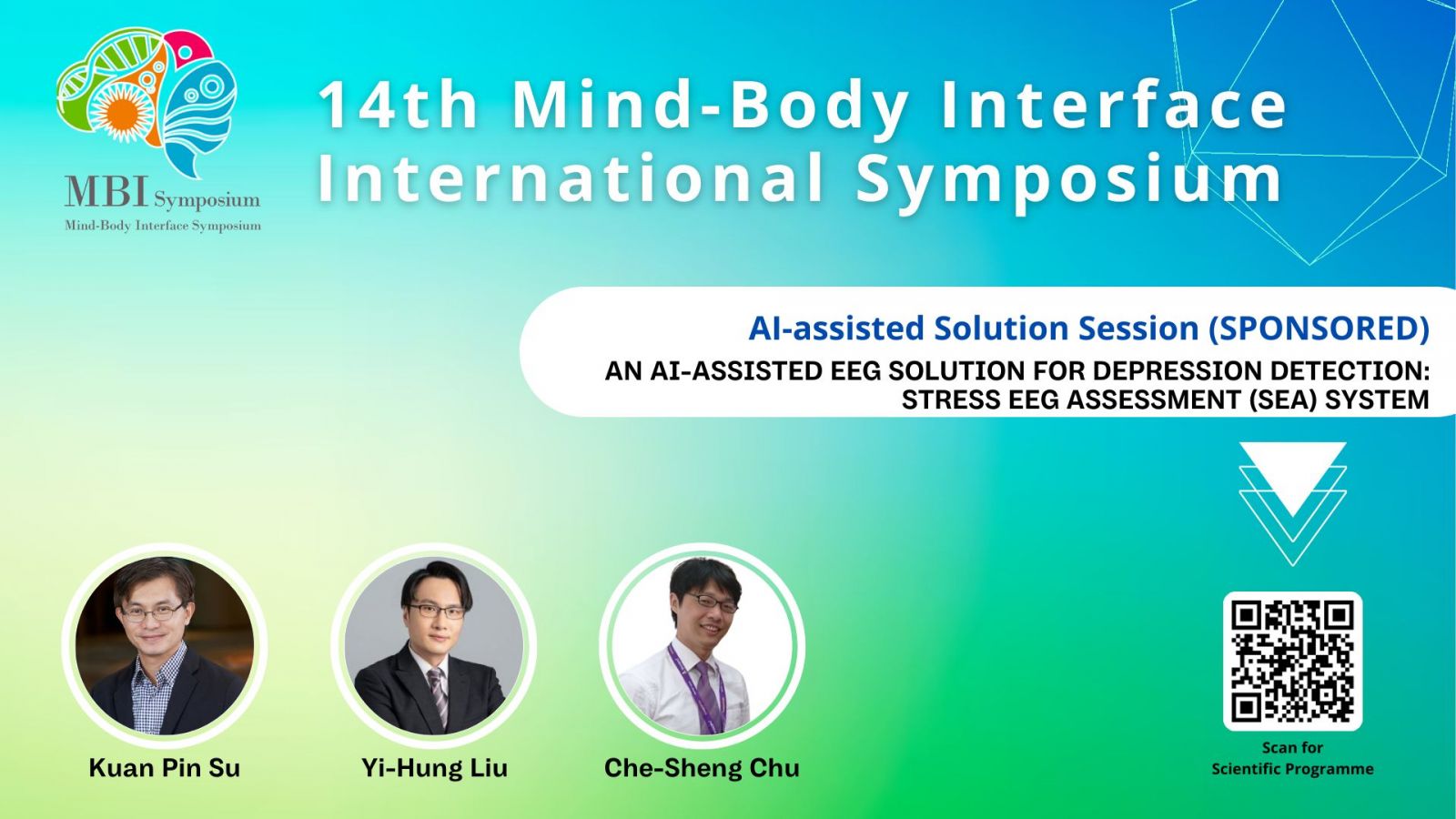 MBI Symposium
Mind-Body Interface Symposium

14th Mind-Body Interface International Symposium

AI-assisted Solution Session (SPONSORED)
AN AI-ASSISTED EEG SOLUTION FOR DEPRESSION DETECTION: STRESS EEG ASSESSMENT (SEA) SYSTEM

Kuan Pin Su
Yi-Hung Liu
Che-Sheng Chu

Scan for Scientific Programme